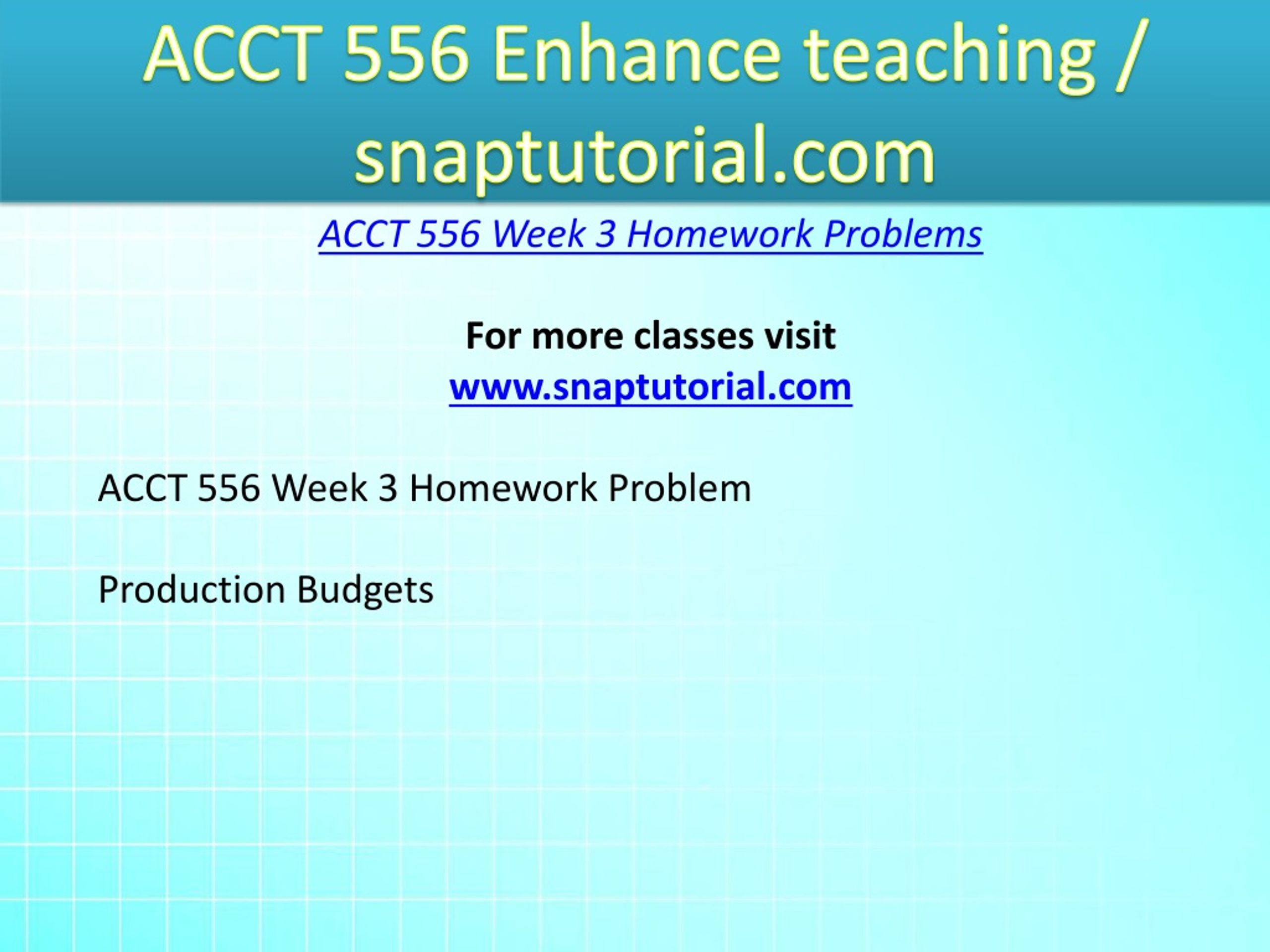 ACCT 556 Enhance teaching / snaptutorial.com

ACCT 556 Week 3 Homework Problems

For more classes visit
www.snaptutorial.com

ACCT 556 Week 3 Homework Problem

Production Budgets